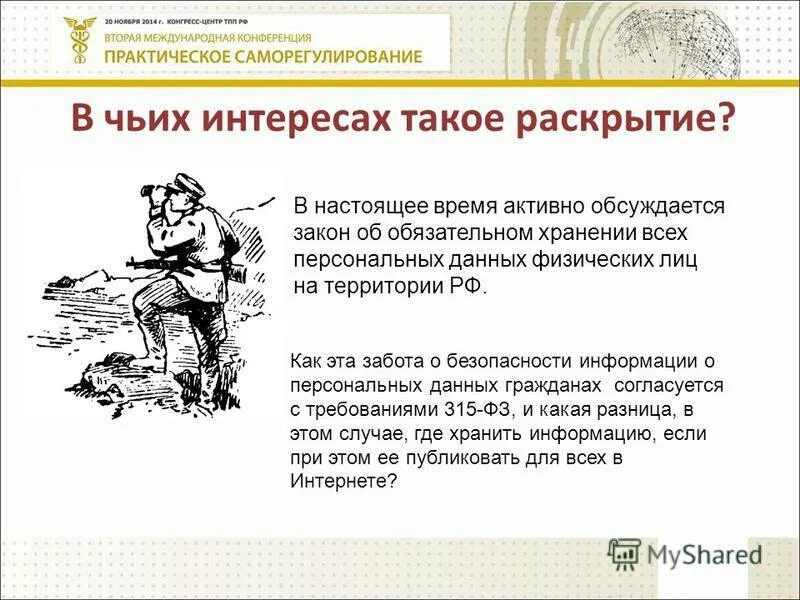 20 НОЯБРЯ 2014 г. КОНГРЕСС-ЦЕНТР ТПП РФ
ВТОРАЯ МЕЖДУНАРОДНАЯ КОНФЕРЕНЦИЯ
ПРАКТИЧЕСКОЕ САМОРЕГУЛИРОВАНИЕ

В чьих интересах такое раскрытие?

В настоящее время активно обсуждается закон об обязательном хранении всех персональных данных физических лиц на территории РФ.

Как эта забота о безопасности информации о персональных данных гражданах согласуется с требованиями 315-ФЗ, и какая разница, в этом случае, где хранить информацию, если при этом ее публиковать для всех в Интернете?

MyShared